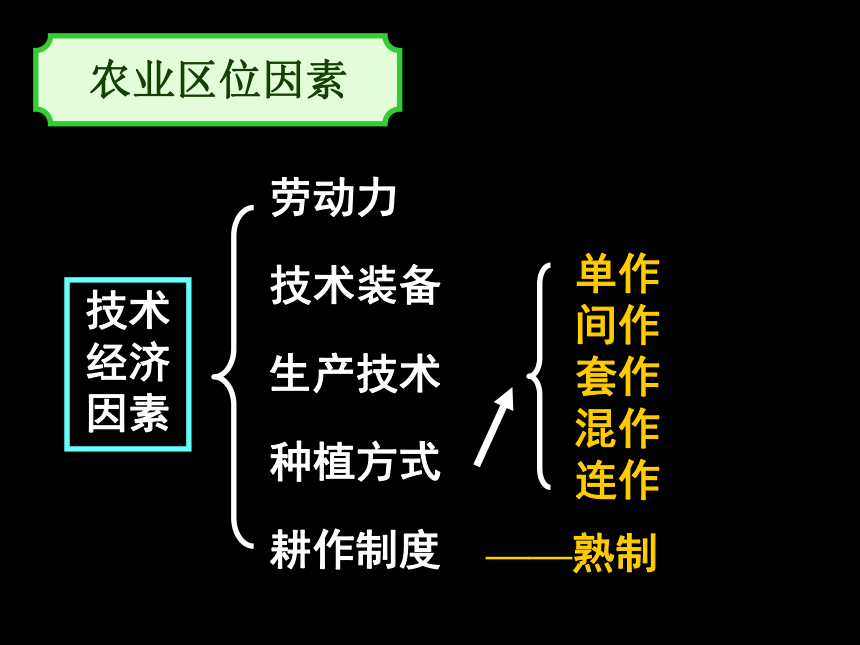 农业区位因素

技术经济因素

劳动力
技术装备
生产技术
种植方式
耕作制度

单作
间作
套作
混作
连作

——熟制